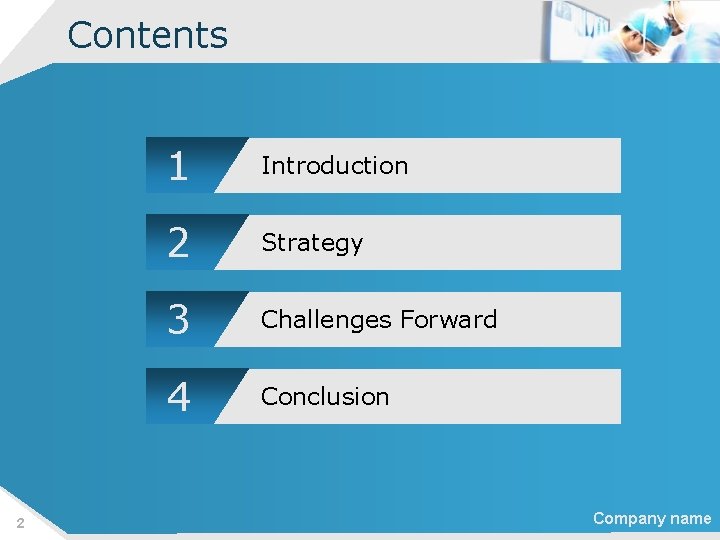 Contents

1 Introduction

2 Strategy

3 Challenges Forward

4 Conclusion

2

Company name